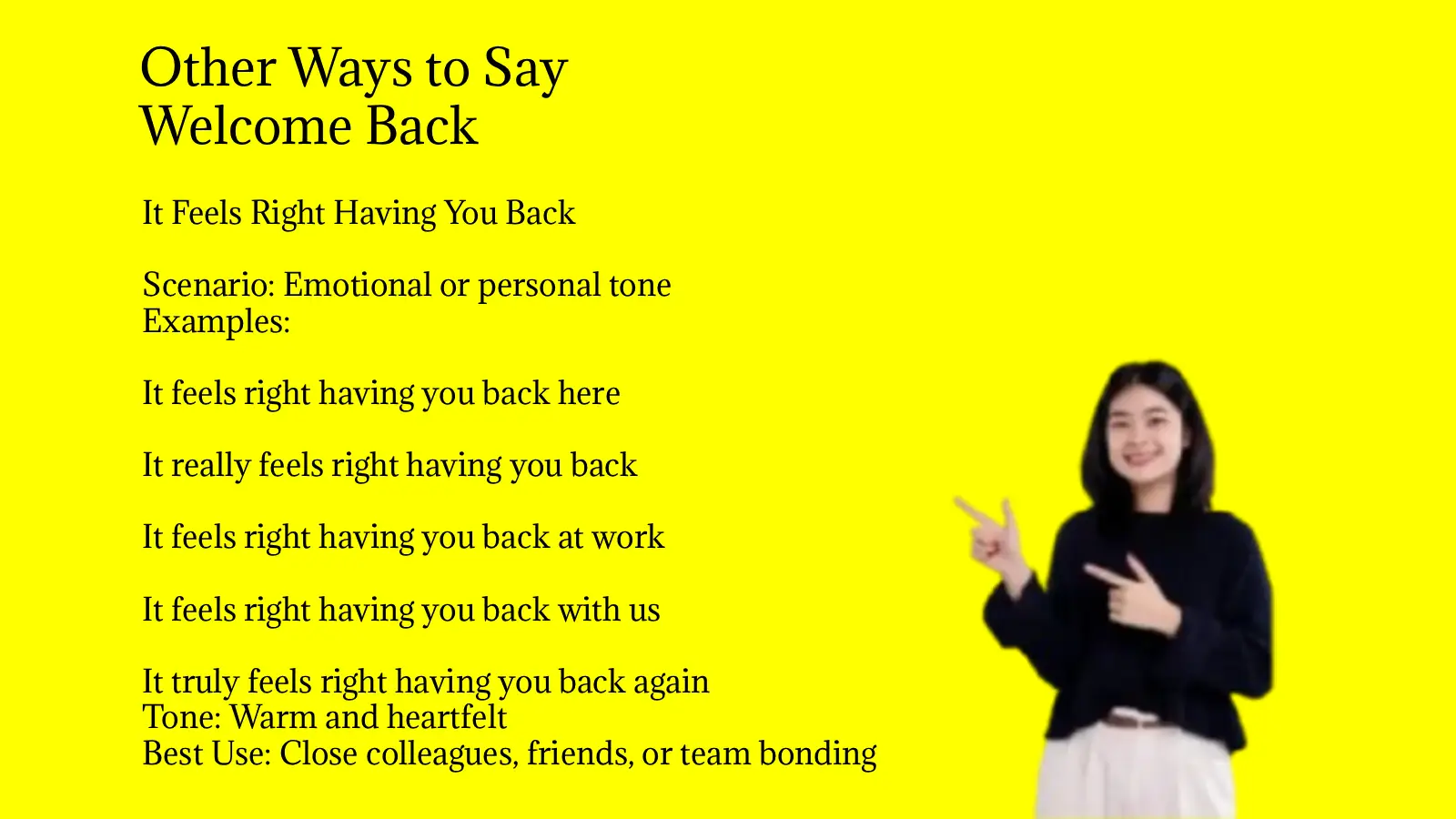 Other Ways to Say
Welcome Back

It Feels Right Having You Back

Scenario: Emotional or personal tone
Examples:

It feels right having you back here

It really feels right having you back

It feels right having you back at work

It feels right having you back with us

It truly feels right having you back again
Tone: Warm and heartfelt
Best Use: Close colleagues, friends, or team bonding